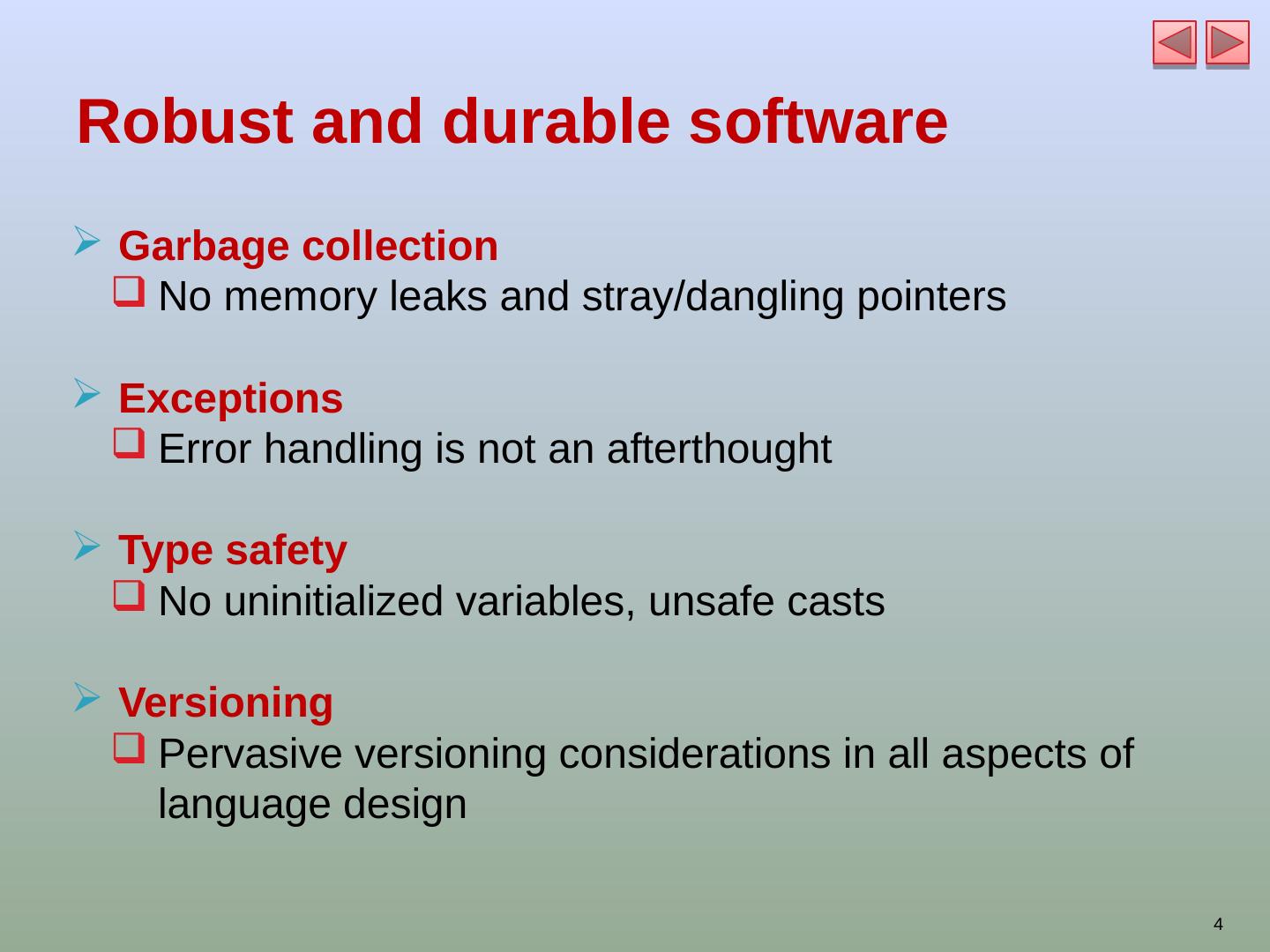 Robust and durable software

Garbage collection
No memory leaks and stray/dangling pointers

Exceptions
Error handling is not an afterthought

Type safety
No uninitialized variables, unsafe casts

Versioning
Pervasive versioning considerations in all aspects of language design

4